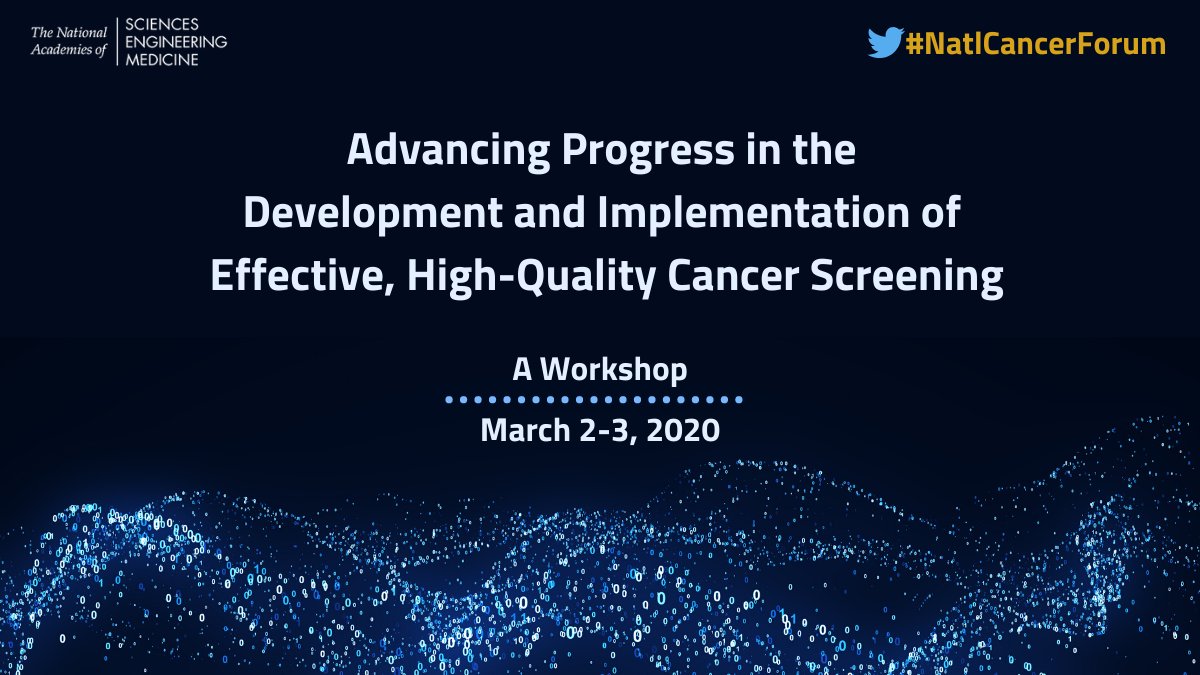 The National Academies of SCIENCES ENGINEERING MEDICINE

#NatlCancerForum

Advancing Progress in the Development and Implementation of Effective, High-Quality Cancer Screening

A Workshop

March 2-3, 2020